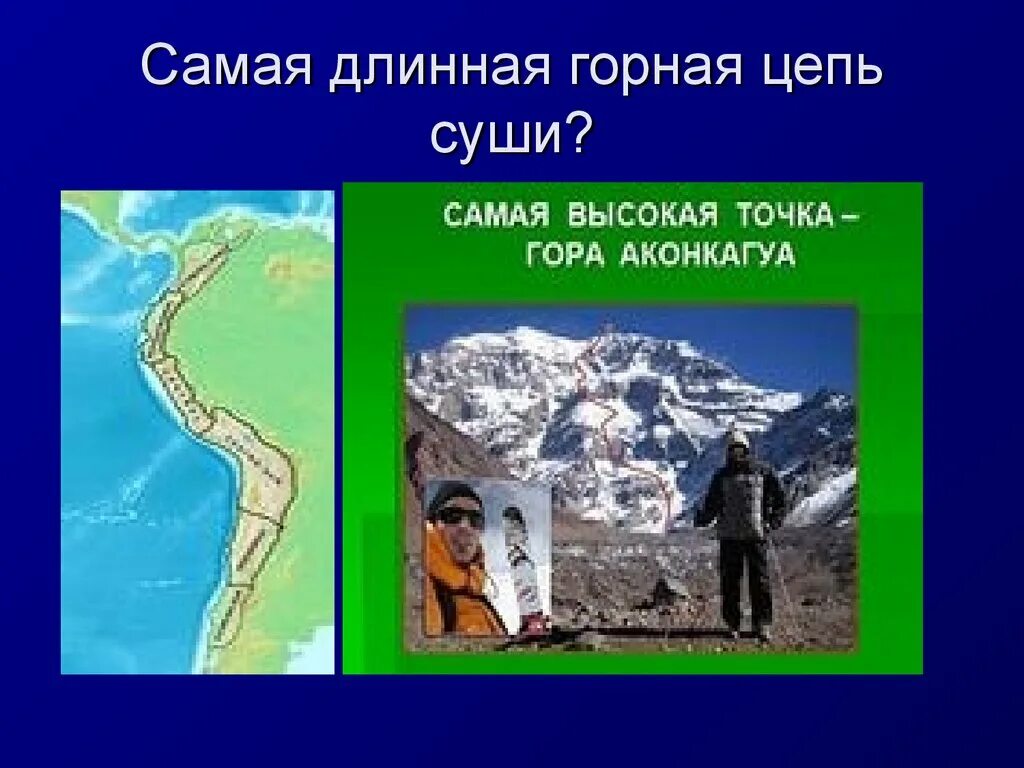 Самая длинная горная цепь суши?

САМАЯ ВЫСОКАЯ ТОЧКА – ГОРА АКОНКАГУА